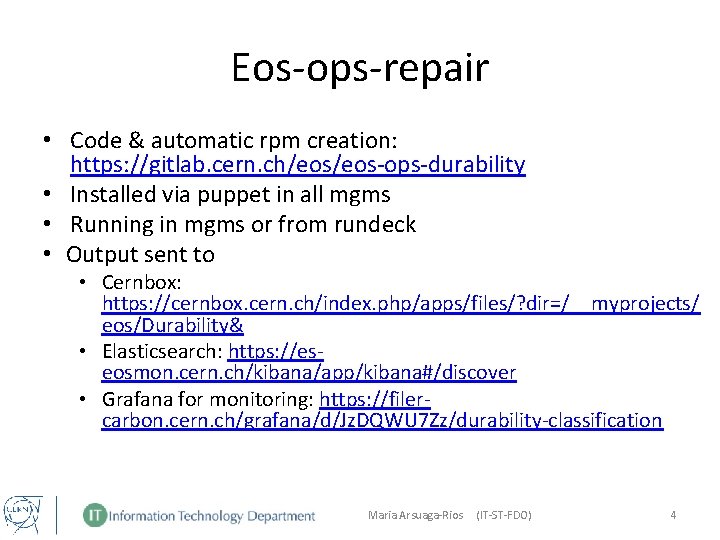 Eos-ops-repair

• Code & automatic rpm creation: https://gitlab.cern.ch/eos/eos-ops-durability
• Installed via puppet in all mgms
• Running in mgms or from rundeck
• Output sent to
  • Cernbox: https://cernbox.cern.ch/index.php/apps/files/?dir=/__myprojects/eos/Durability&
  • Elasticsearch: https://es-eosmon.cern.ch/kibana/app/kibana#/discover
  • Grafana for monitoring: https://filer-carbon.cern.ch/grafana/d/JzDQWU7Zz/durability-classification

IT Information Technology Department

Maria Arsuaga-Rios (IT-ST-FDO)

4